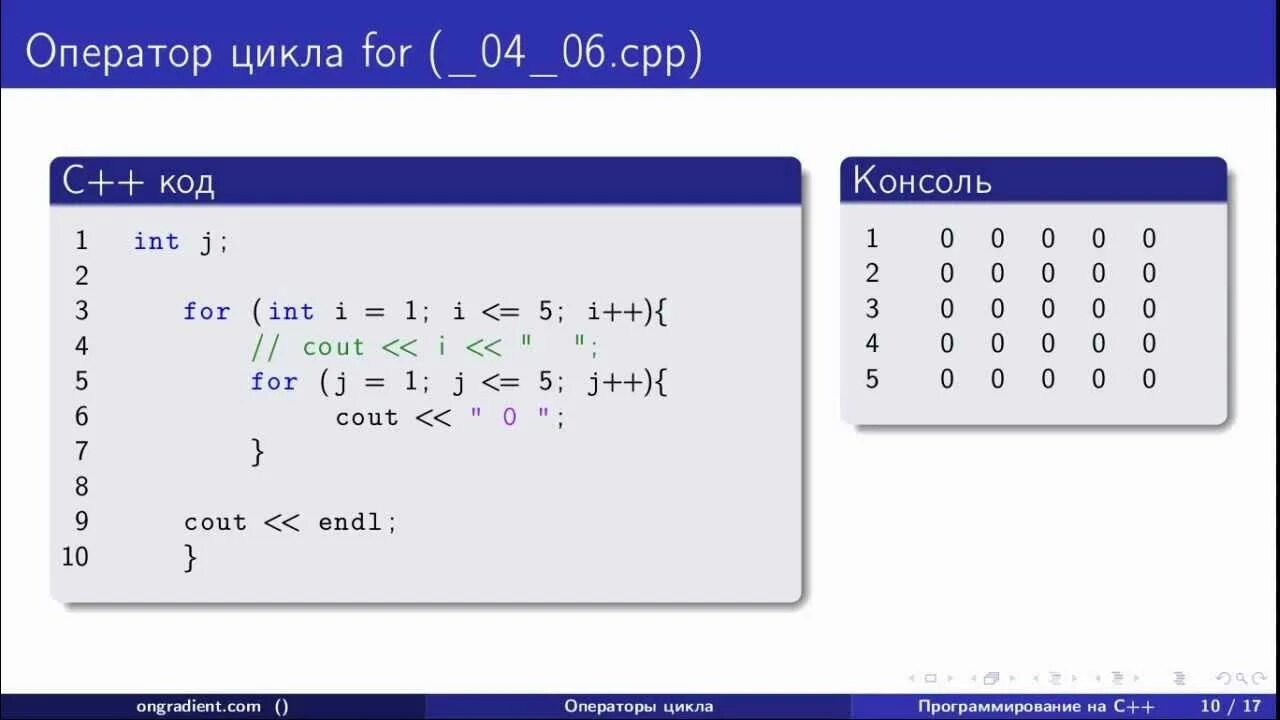 Оператор цикла for (_04_06.cpp)

C++ код

1 int j;
2
3 for (int i = 1; i <= 5; i++){
4 // cout << i << " ";
5 for (j = 1; j <= 5; j++){
6 cout << " 0 ";
7 }
8
9 cout << endl;
10 }

Консоль

1 0 0 0 0 0
2 0 0 0 0 0
3 0 0 0 0 0
4 0 0 0 0 0
5 0 0 0 0 0

ongradient.com () Операторы цикла Программирование на C++ 10 / 17